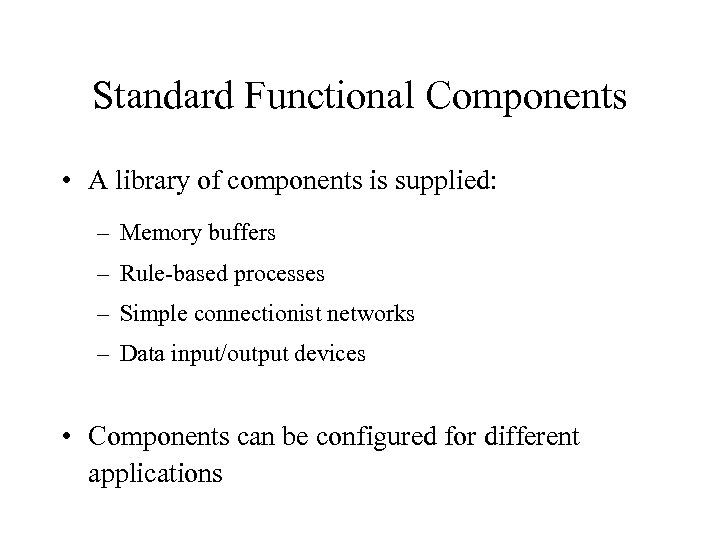 Standard Functional Components

• A library of components is supplied:

– Memory buffers

– Rule-based processes

– Simple connectionist networks

– Data input/output devices

• Components can be configured for different applications